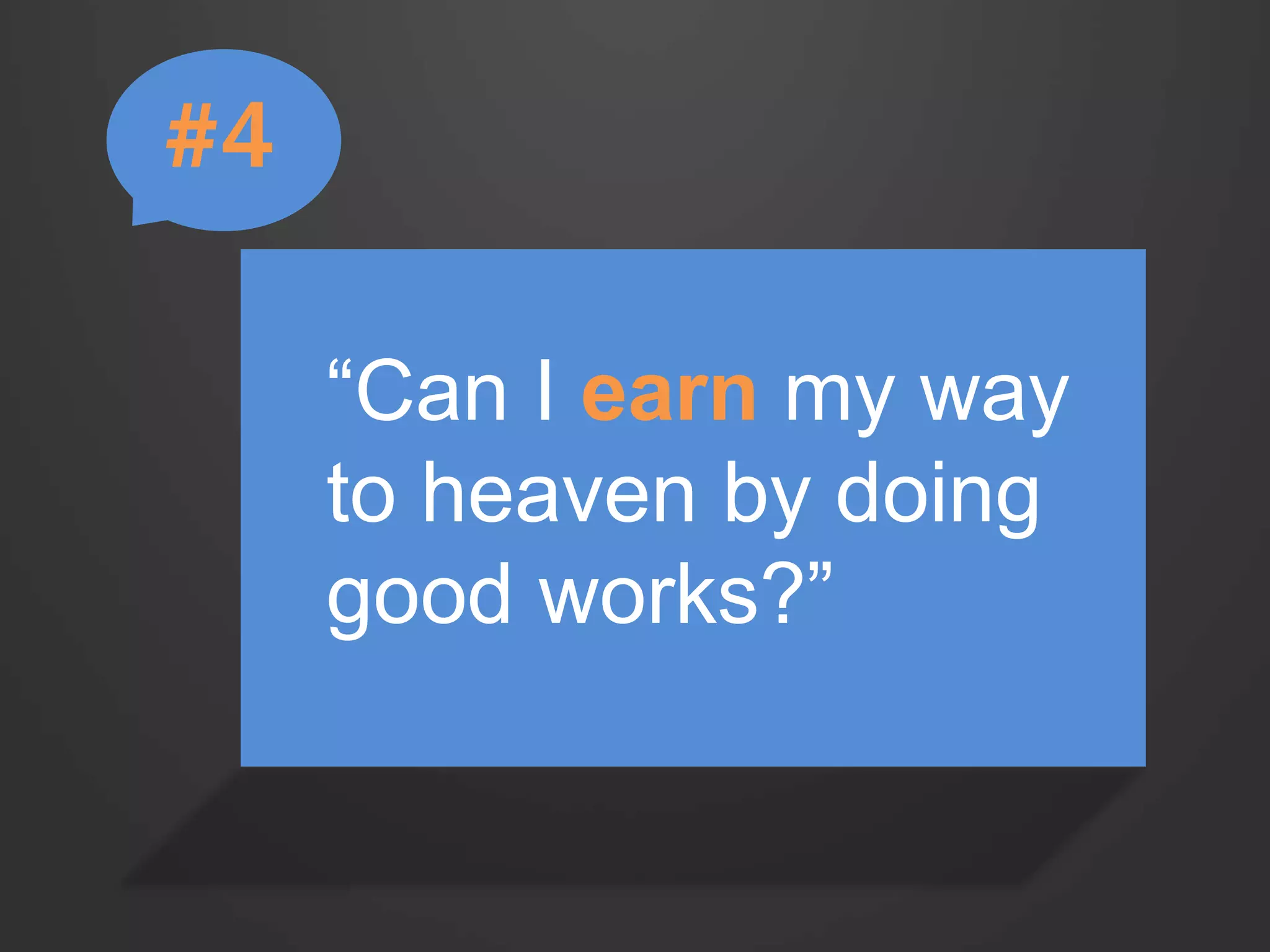 #4

“Can I earn my way to heaven by doing good works?”